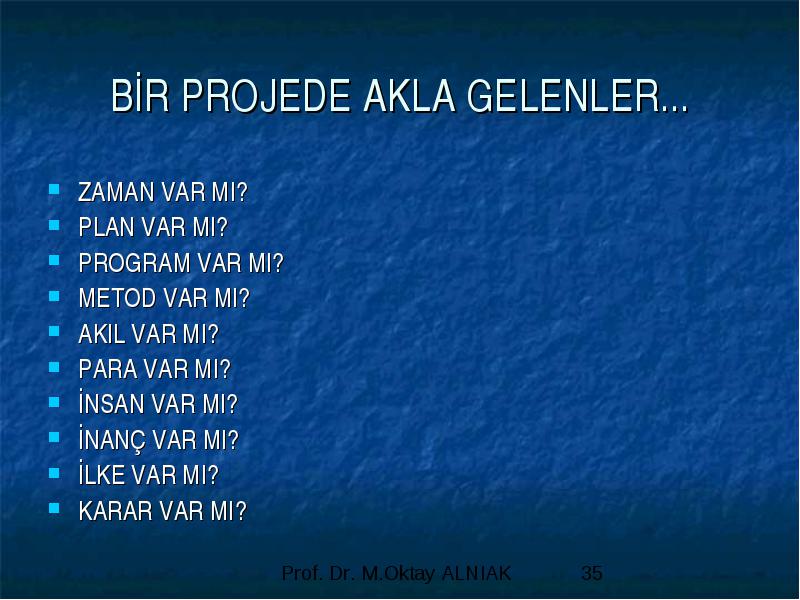 BİR PROJEDE AKLA GELENLER...

- ZAMAN VAR MI?
- PLAN VAR MI?
- PROGRAM VAR MI?
- METOD VAR MI?
- AKIL VAR MI?
- PARA VAR MI?
- İNSAN VAR MI?
- İNANÇ VAR MI?
- İLKE VAR MI?
- KARAR VAR MI?

Prof. Dr. M.Oktay ALNIAK 35